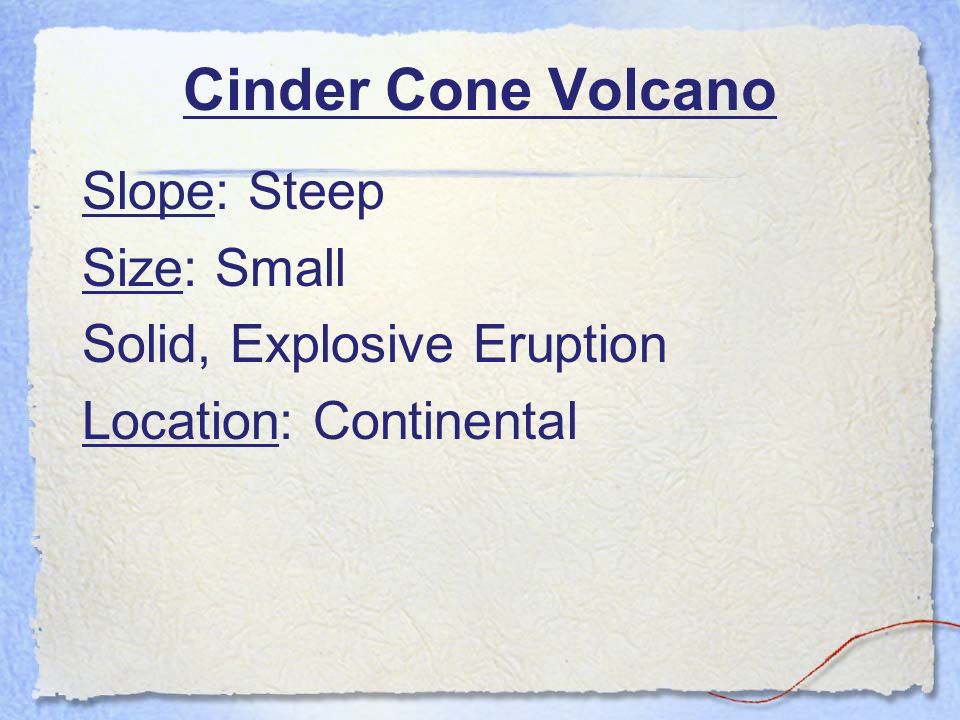 Cinder Cone Volcano

Slope: Steep

Size: Small

Solid, Explosive Eruption

Location: Continental